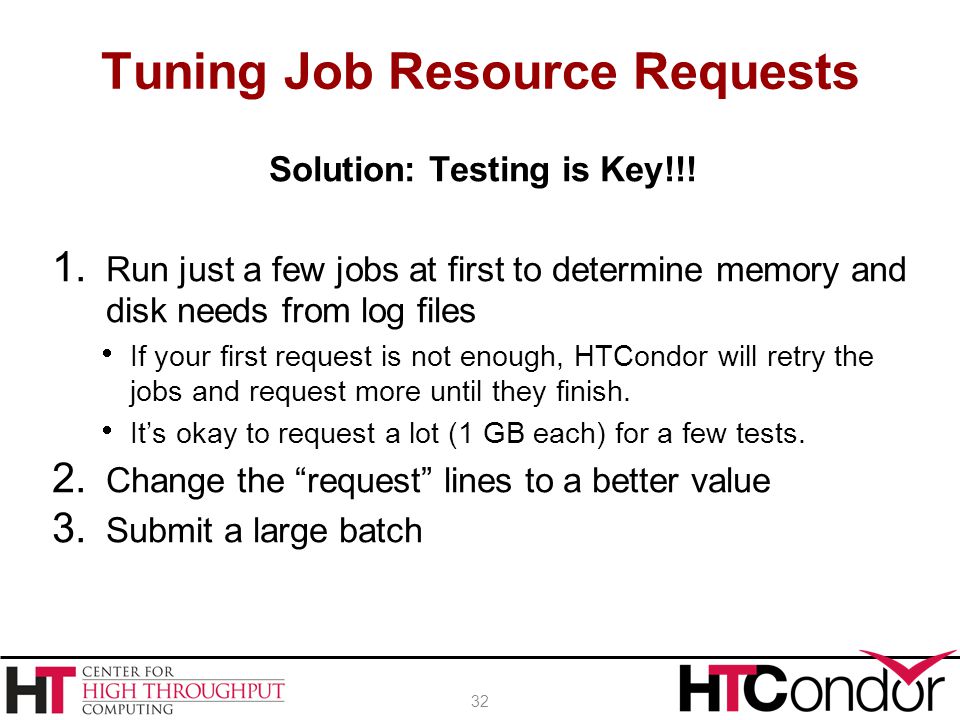 Tuning Job Resource Requests

Solution: Testing is Key!!!

1. Run just a few jobs at first to determine memory and disk needs from log files
• If your first request is not enough, HTCondor will retry the jobs and request more until they finish.
• It's okay to request a lot (1 GB each) for a few tests.
2. Change the "request" lines to a better value
3. Submit a large batch

HT CENTER FOR HIGH THROUGHPUT COMPUTING

32

HTCondor